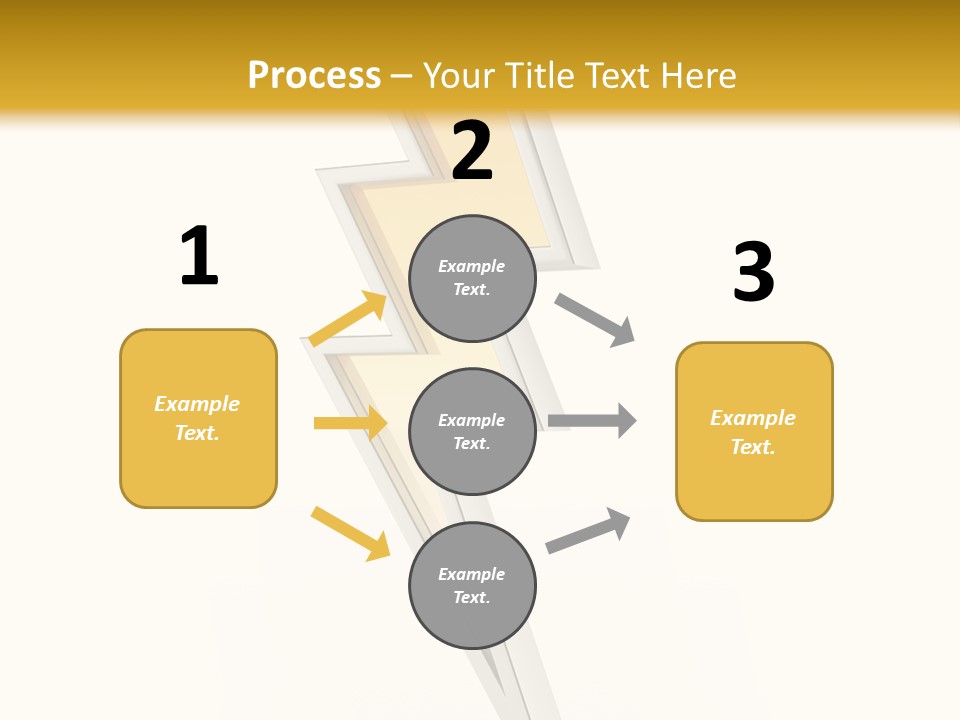 Process – Your Title Text Here

1

Example Text.

2

Example Text.

Example Text.

Example Text.

3

Example Text.